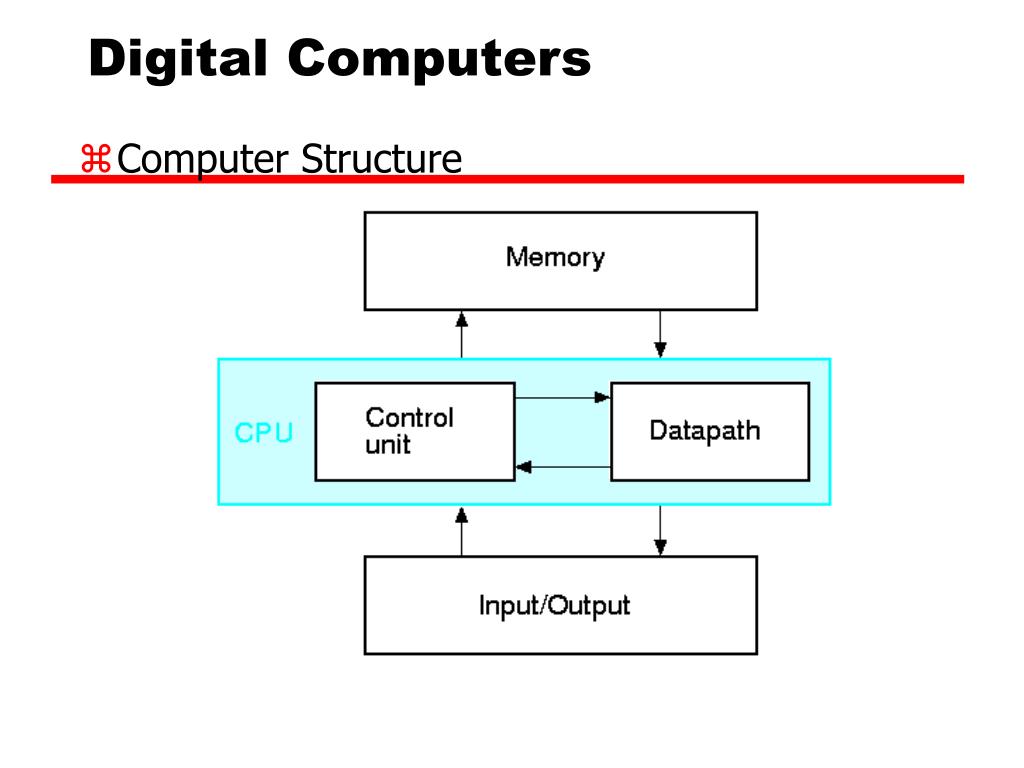 Digital Computers

⌘Computer Structure

Memory

CPU

Control unit

Datapath

Input/Output